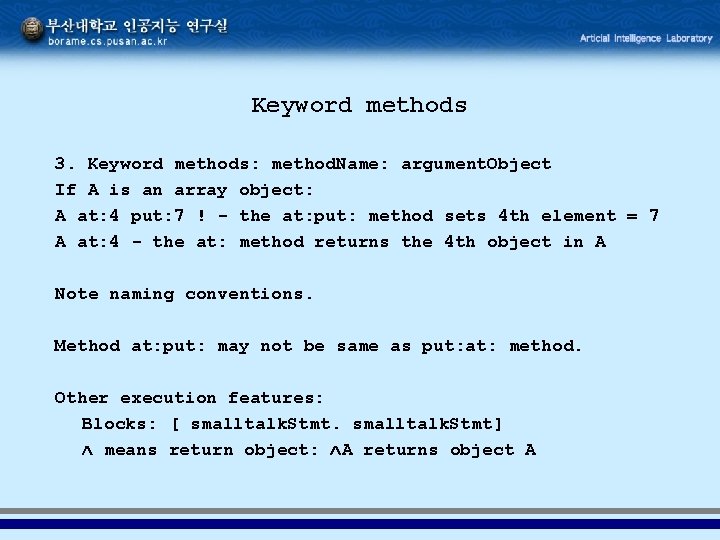 부산대학교 인공지능 연구실
borame.cs.pusan.ac.kr

Articial Intelligence Laboratory

Keyword methods

3. Keyword methods: methodName: argumentObject
If A is an array object:
A at:4 put:7 ! - the at:put: method sets 4th element = 7
A at:4 - the at: method returns the 4th object in A

Note naming conventions.

Method at:put: may not be same as put:at: method.

Other execution features:
Blocks: [ smalltalkStmt. smalltalkStmt]
^ means return object: ^A returns object A